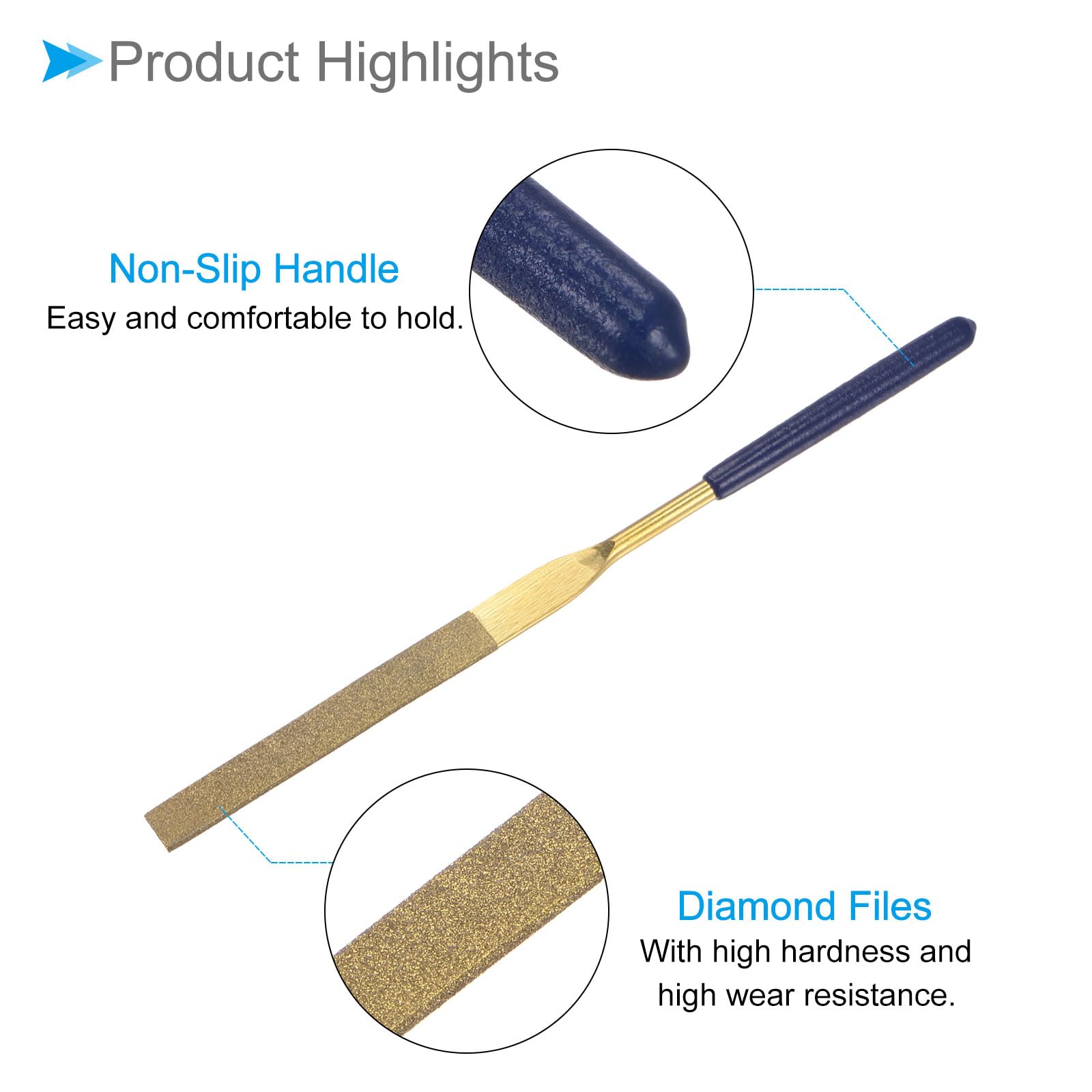 Product Highlights

Non-Slip Handle
Easy and comfortable to hold.

Diamond Files
With high hardness and high wear resistance.